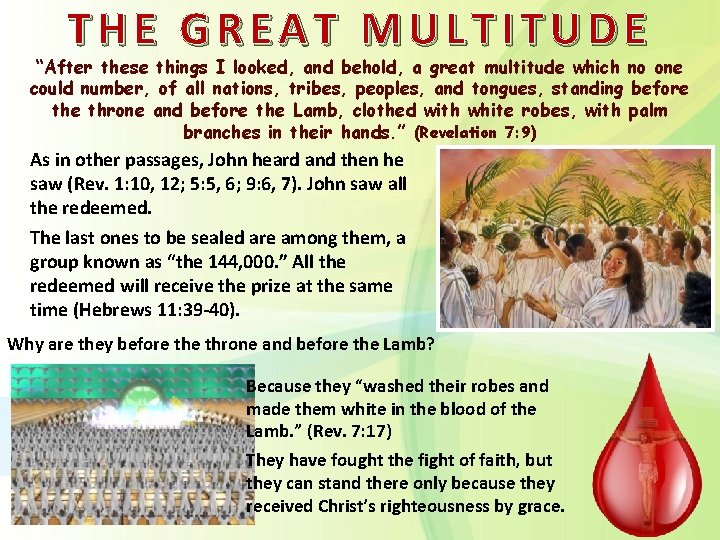 THE GREAT MULTITUDE

"After these things I looked, and behold, a great multitude which no one could number, of all nations, tribes, peoples, and tongues, standing before the throne and before the Lamb, clothed with white robes, with palm branches in their hands." (Revelation 7:9)

As in other passages, John heard and then he saw (Rev. 1:10, 12; 5:5, 6; 9:6, 7). John saw all the redeemed.

The last ones to be sealed are among them, a group known as "the 144,000." All the redeemed will receive the prize at the same time (Hebrews 11:39-40).

Why are they before the throne and before the Lamb?

Because they "washed their robes and made them white in the blood of the Lamb." (Rev. 7:17)

They have fought the fight of faith, but they can stand there only because they received Christ's righteousness by grace.